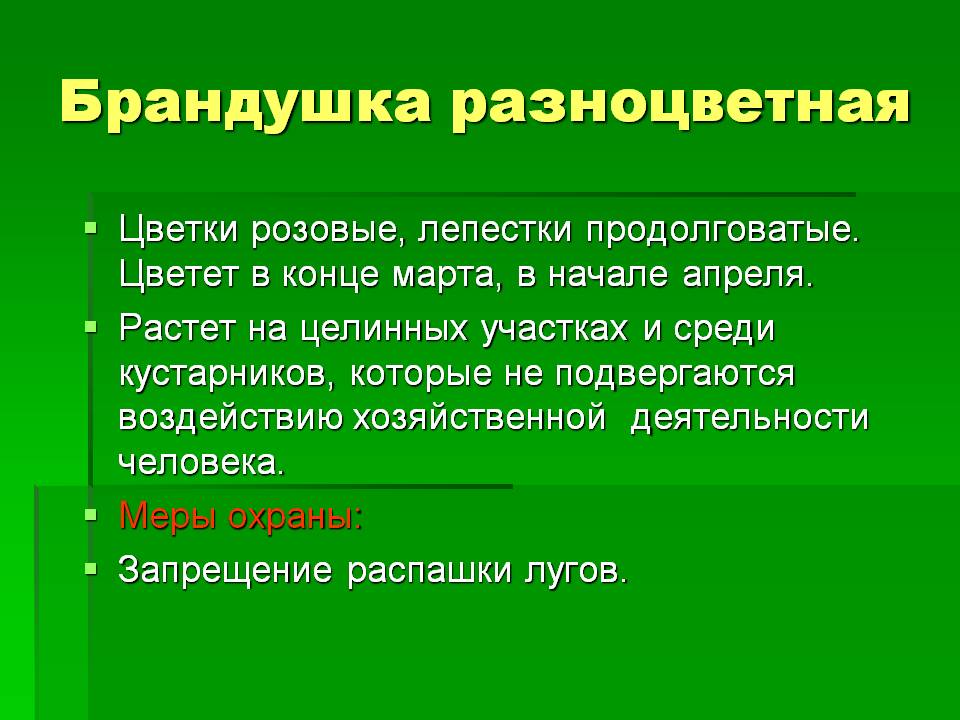 Брандушка разноцветная

Цветки розовые, лепестки продолговатые. Цветет в конце марта, в начале апреля.

Растет на целинных участках и среди кустарников, которые не подвергаются воздействию хозяйственной деятельности человека.

Меры охраны:

Запрещение распашки лугов.